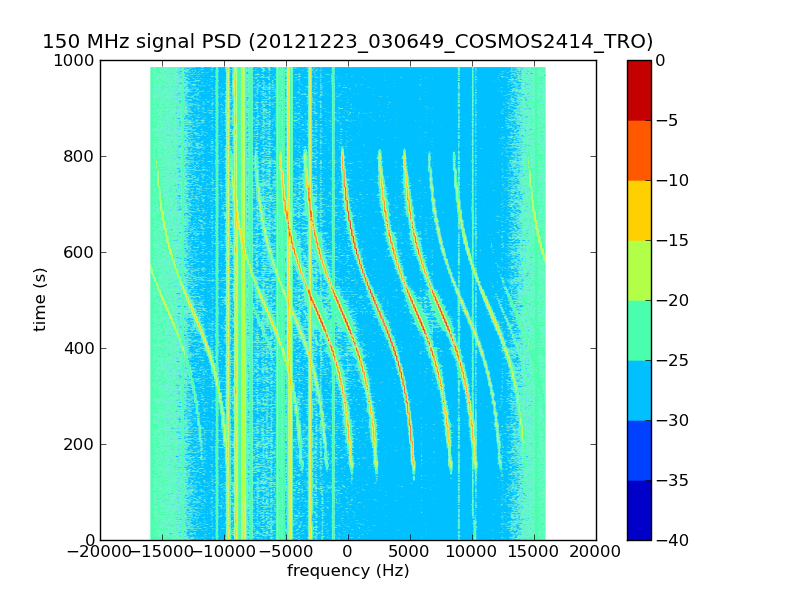 150 MHz signal PSD (20121223_030649_COSMOS2414_TRO)

1000
800
600
400
200
0

time (s)

−20000 −15000 −10000 −5000 0 5000 10000 15000 20000

frequency (Hz)

0
−5
−10
−15
−20
−25
−30
−35
−40